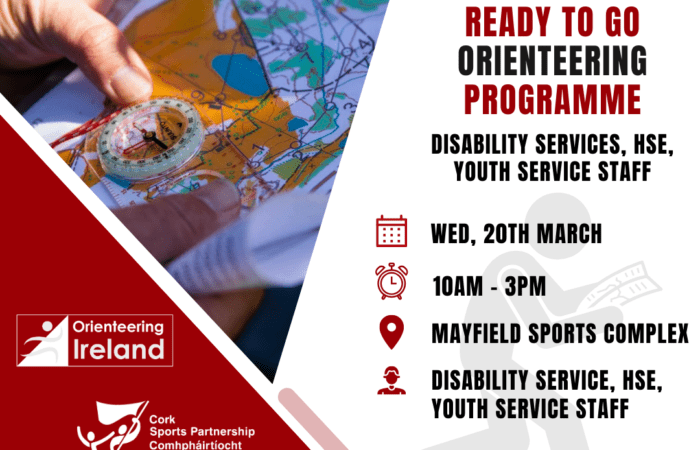 READY TO GO
ORIENTEERING
PROGRAMME

DISABILITY SERVICES, HSE, YOUTH SERVICE STAFF

WED, 20TH MARCH

10AM - 3PM

MAYFIELD SPORTS COMPLEX

DISABILITY SERVICE, HSE, YOUTH SERVICE STAFF

Orienteering Ireland

Cork Sports Partnership Comhpháirtíocht